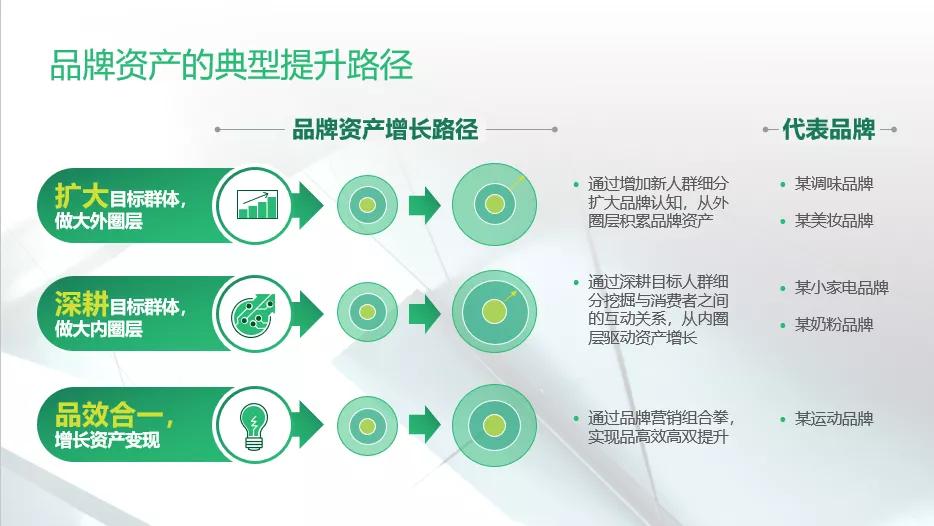 品牌资产的典型提升路径

品牌资产增长路径

代表品牌

扩大目标群体，做大外圈层

• 通过增加新人群细分扩大品牌认知，从外圈层积累品牌资产

• 某调味品牌
• 某美妆品牌

深耕目标群体，做大内圈层

• 通过深耕目标人群细分挖掘与消费者之间的互动关系，从内圈层驱动资产增长

• 某小家电品牌
• 某奶粉品牌

品效合一，增长资产变现

• 通过品牌营销组合拳，实现品高效高双提升

• 某运动品牌